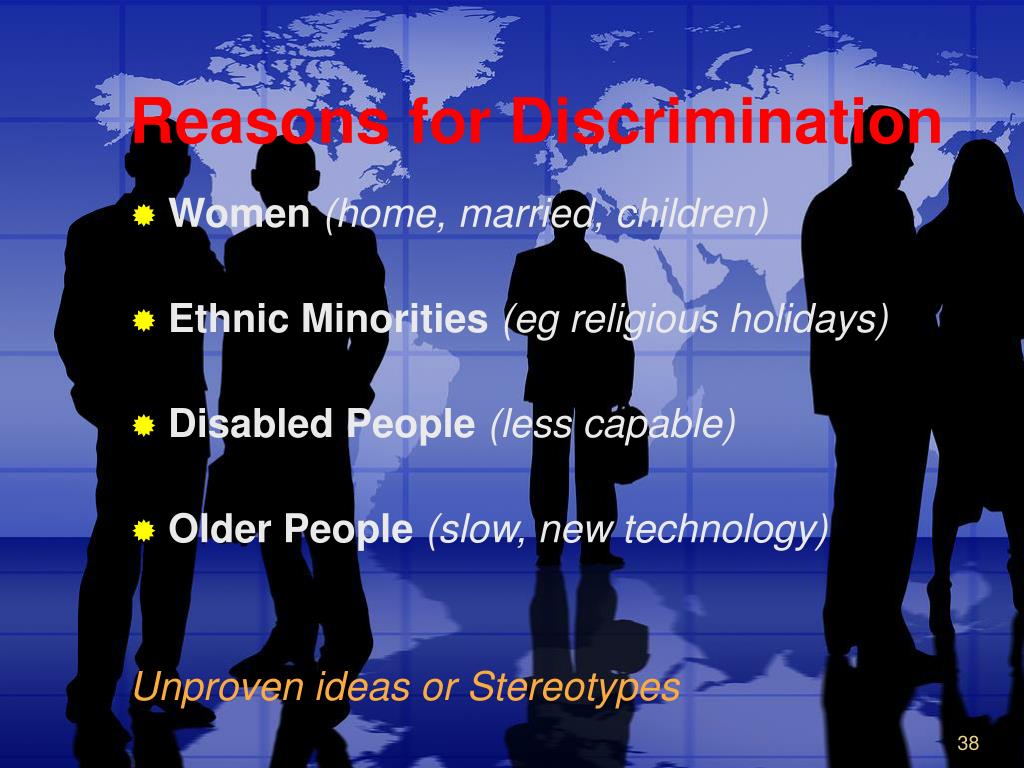 Reasons for Discrimination

Women (home, married, children)

Ethnic Minorities (eg religious holidays)

Disabled People (less capable)

Older People (slow, new technology)

Unproven ideas or Stereotypes

38